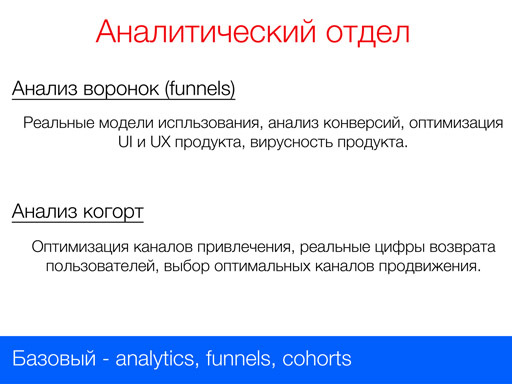 Аналитический отдел

Анализ воронок (funnels)

Реальные модели испльзования, анализ конверсий, оптимизация UI и UX продукта, вирусность продукта.

Анализ когорт

Оптимизация каналов привлечения, реальные цифры возврата пользователей, выбор оптимальных каналов продвижения.

Базовый - analytics, funnels, cohorts